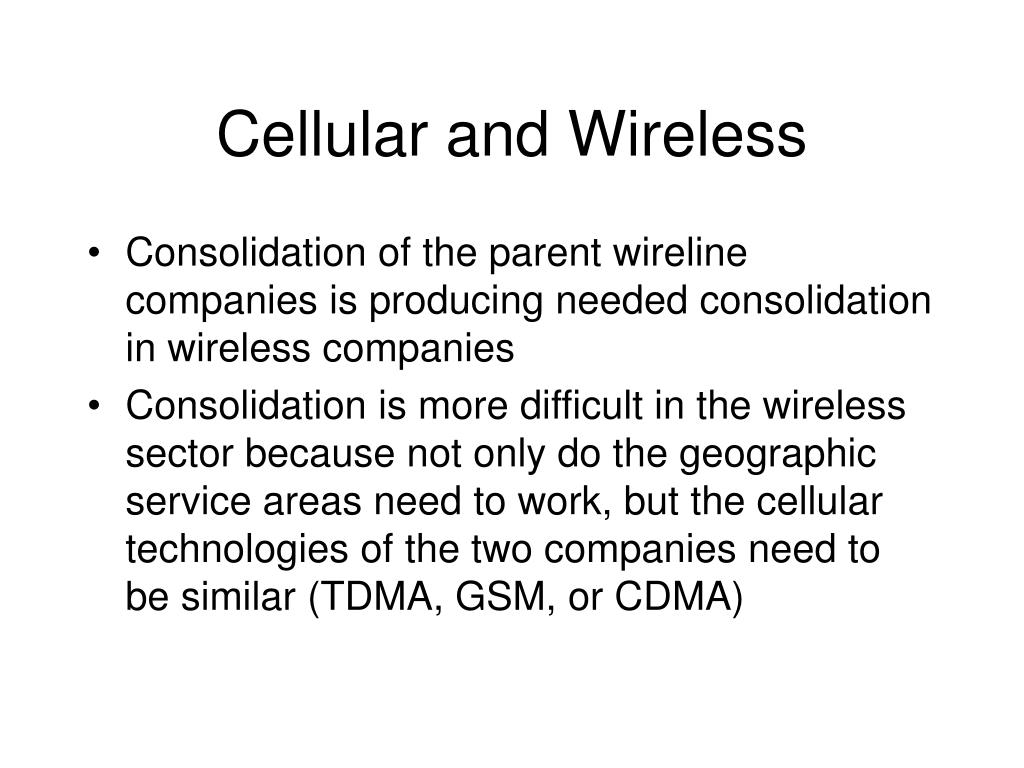 Cellular and Wireless

• Consolidation of the parent wireline companies is producing needed consolidation in wireless companies
• Consolidation is more difficult in the wireless sector because not only do the geographic service areas need to work, but the cellular technologies of the two companies need to be similar (TDMA, GSM, or CDMA)